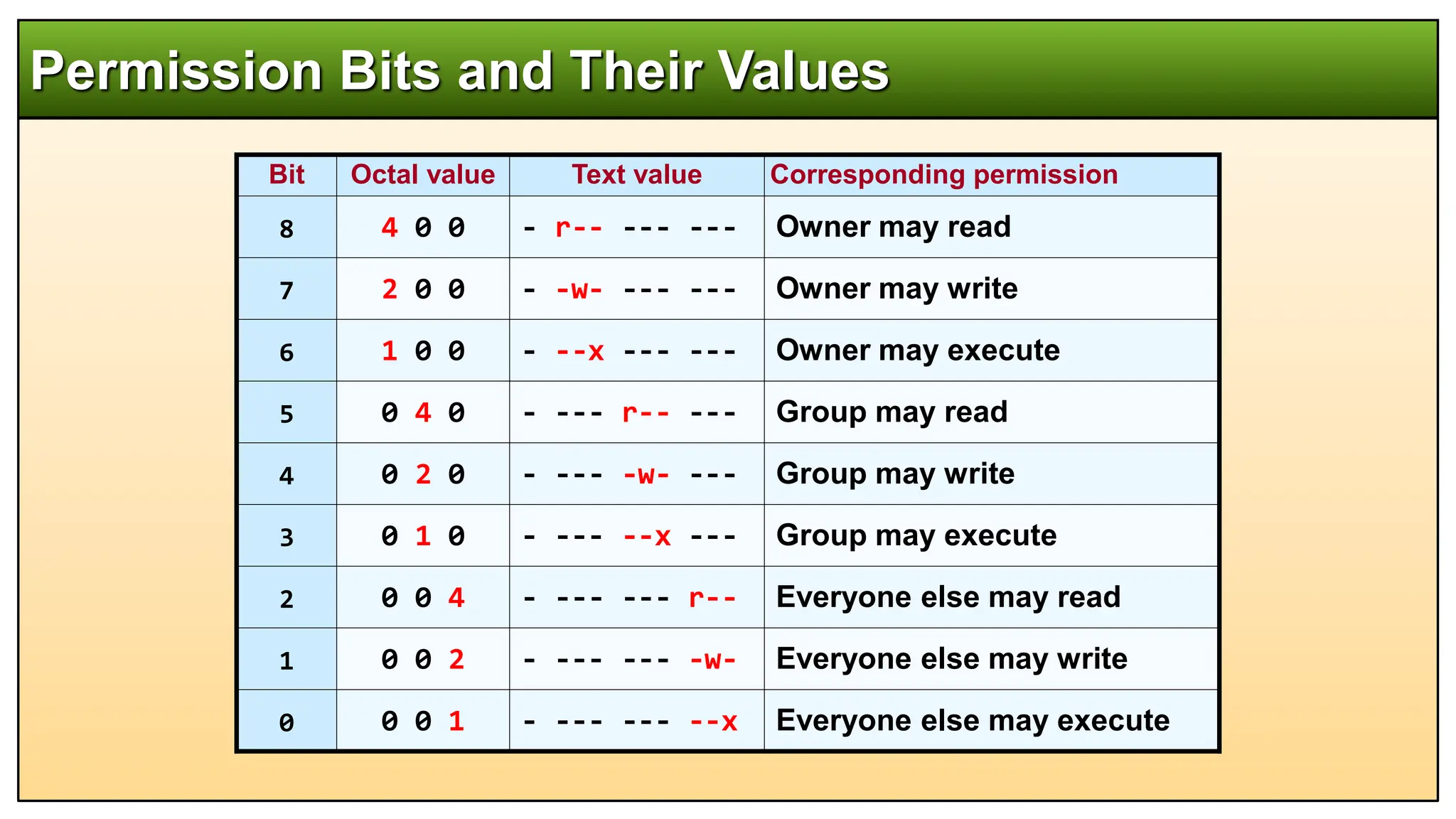 Permission Bits and Their Values

| Bit | Octal value | Text value | Corresponding permission |
|---|---|---|---|
| 8 | 4 0 0 | - r-- --- --- | Owner may read |
| 7 | 2 0 0 | - -w- --- --- | Owner may write |
| 6 | 1 0 0 | - --x --- --- | Owner may execute |
| 5 | 0 4 0 | - --- r-- --- | Group may read |
| 4 | 0 2 0 | - --- -w- --- | Group may write |
| 3 | 0 1 0 | - --- --x --- | Group may execute |
| 2 | 0 0 4 | - --- --- r-- | Everyone else may read |
| 1 | 0 0 2 | - --- --- -w- | Everyone else may write |
| 0 | 0 0 1 | - --- --- --x | Everyone else may execute |